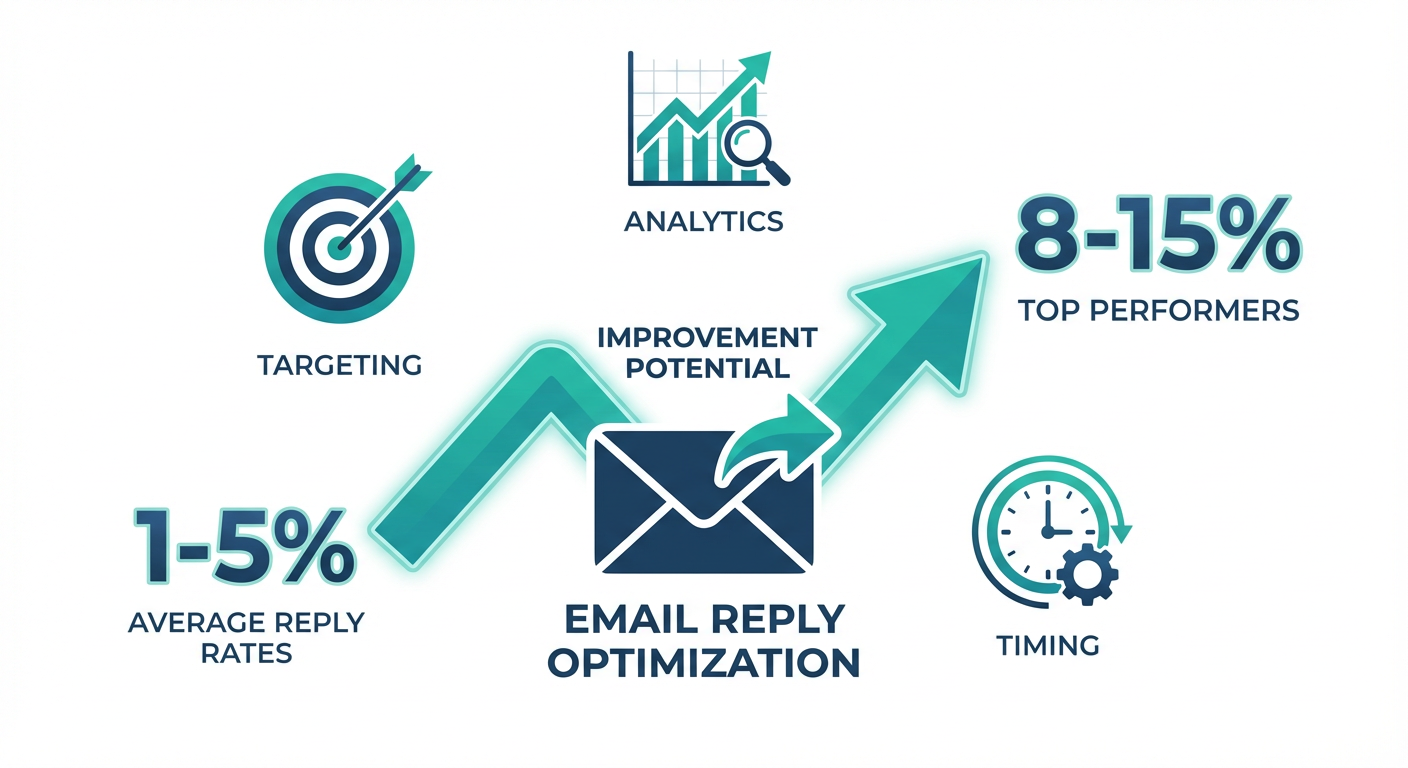 ANALYTICS

TARGETING

8-15%
TOP PERFORMERS

IMPROVEMENT POTENTIAL

1-5%
AVERAGE REPLY RATES

EMAIL REPLY OPTIMIZATION

TIMING